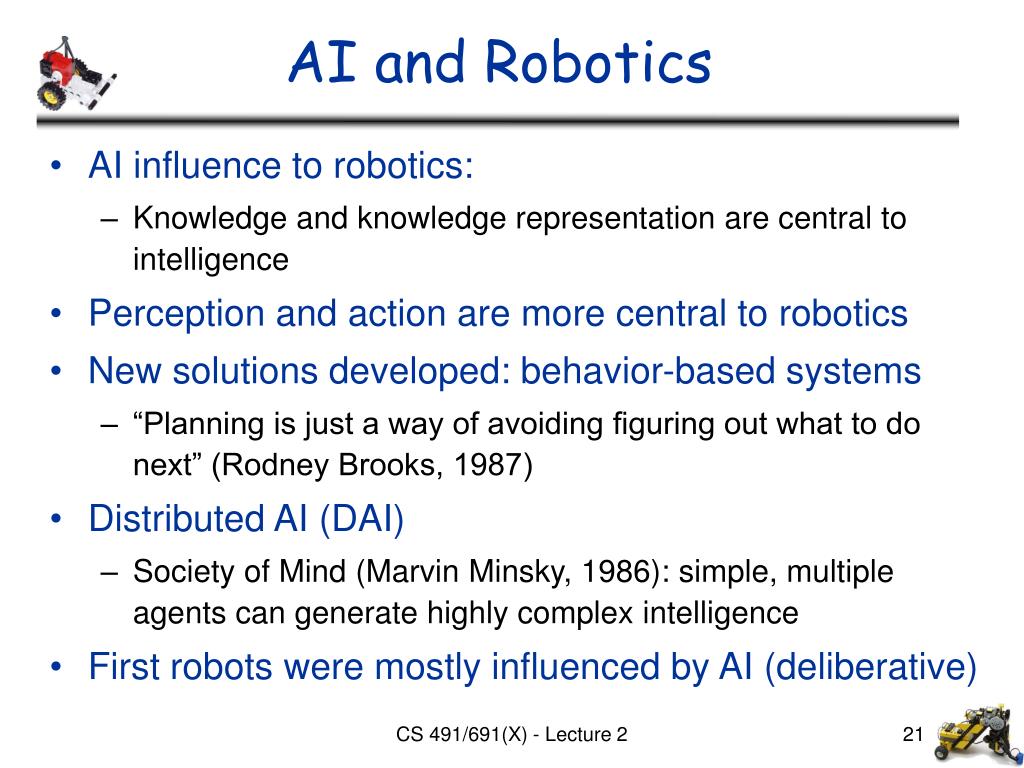 AI and Robotics

• AI influence to robotics:
– Knowledge and knowledge representation are central to intelligence
• Perception and action are more central to robotics
• New solutions developed: behavior-based systems
– “Planning is just a way of avoiding figuring out what to do next” (Rodney Brooks, 1987)
• Distributed AI (DAI)
– Society of Mind (Marvin Minsky, 1986): simple, multiple agents can generate highly complex intelligence
• First robots were mostly influenced by AI (deliberative)

CS 491/691(X) - Lecture 2

21